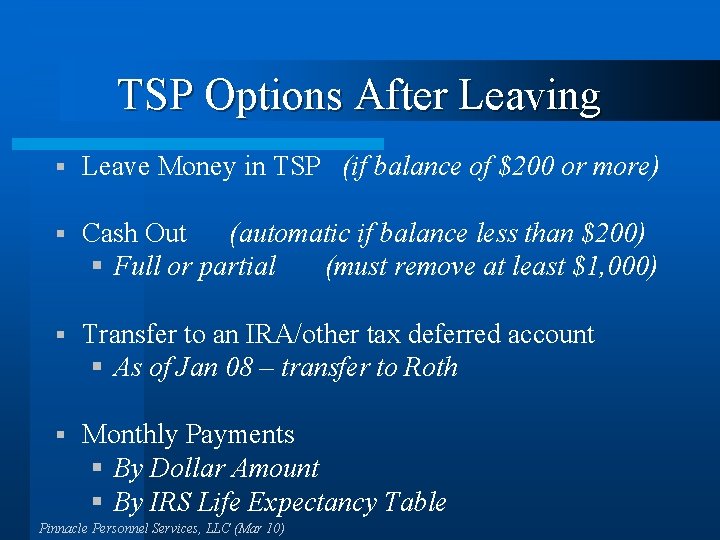 TSP Options After Leaving

▪ Leave Money in TSP (if balance of \$200 or more)

▪ Cash Out (automatic if balance less than \$200)
 ▪ Full or partial (must remove at least \$1,000)

▪ Transfer to an IRA/other tax deferred account
 ▪ As of Jan 08 – transfer to Roth

▪ Monthly Payments
 ▪ By Dollar Amount
 ▪ By IRS Life Expectancy Table

Pinnacle Personnel Services, LLC (Mar 10)